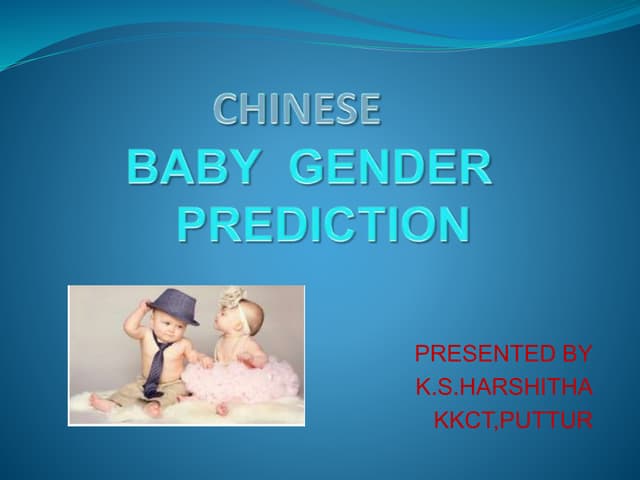 CHINESE
BABY GENDER PREDICTION

PRESENTED BY
K.S.HARSHITHA
KKCT,PUTTUR